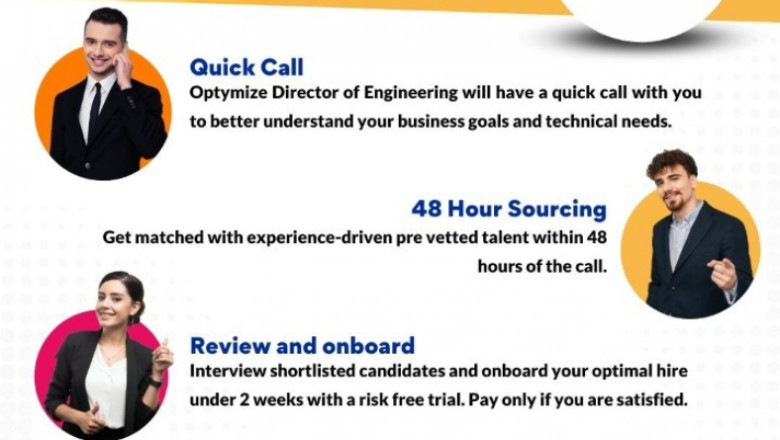 Quick Call
Optymize Director of Engineering will have a quick call with you to better understand your business goals and technical needs.

48 Hour Sourcing
Get matched with experience-driven pre vetted talent within 48 hours of the call.

Review and onboard
Interview shortlisted candidates and onboard your optimal hire under 2 weeks with a risk free trial. Pay only if you are satisfied.